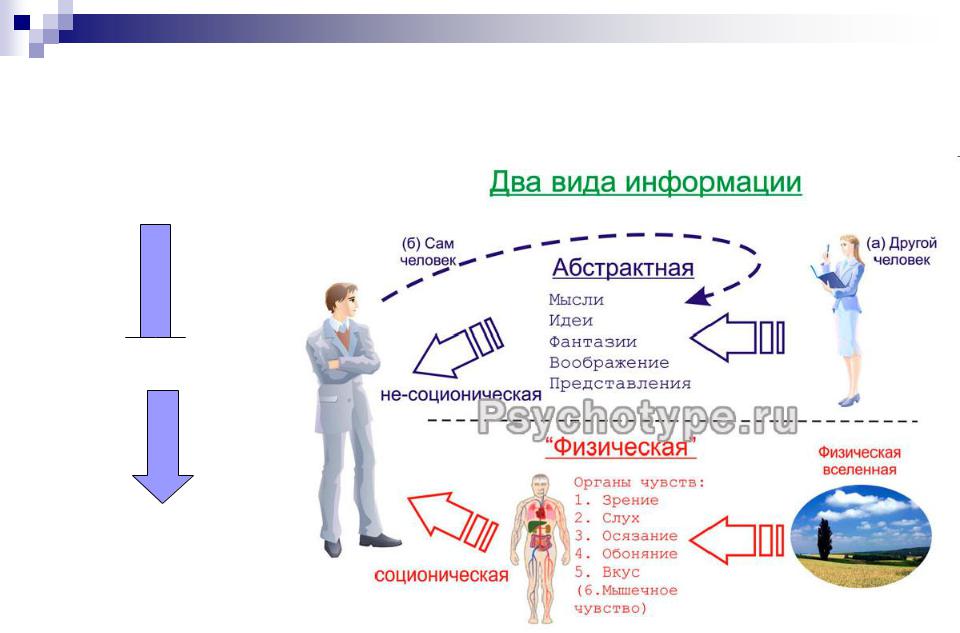 Два вида информации

(б) Сам человек

Абстрактная

(а) Другой человек

Мысли
Идеи
Фантазии
Воображение
Представления

не-соционическая

Psychotype.ru

"Физическая"

Физическая вселенная

Органы чувств:
1. Зрение
2. Слух
3. Осязание
4. Обоняние
5. Вкус
(6.Мышечное чувство)

соционическая